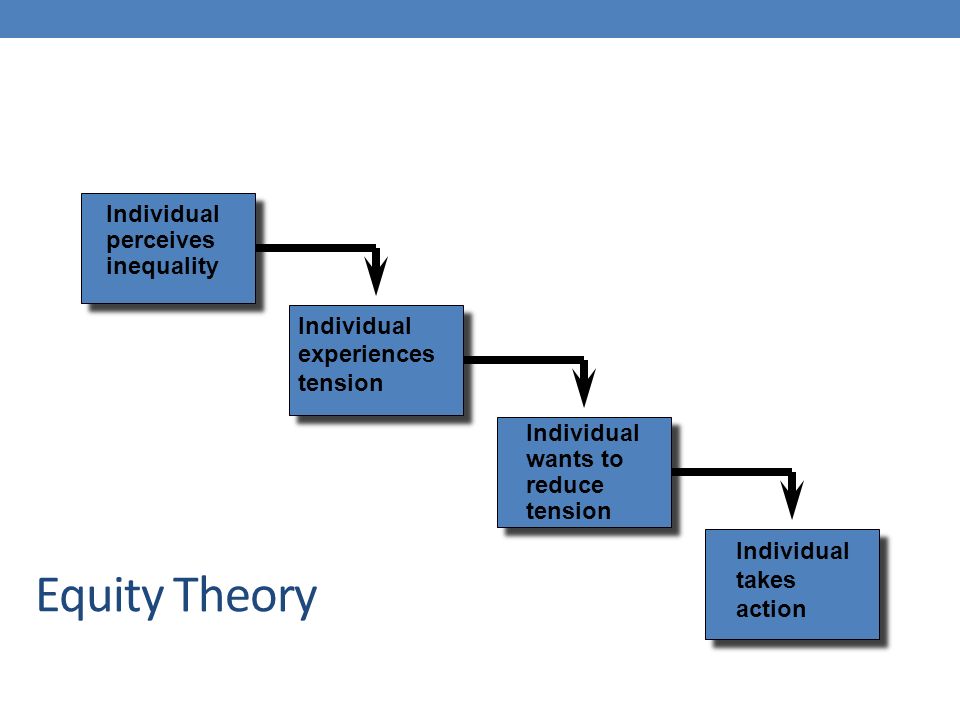 Individual perceives inequality

Individual experiences tension

Individual wants to reduce tension

Individual takes action

Equity Theory